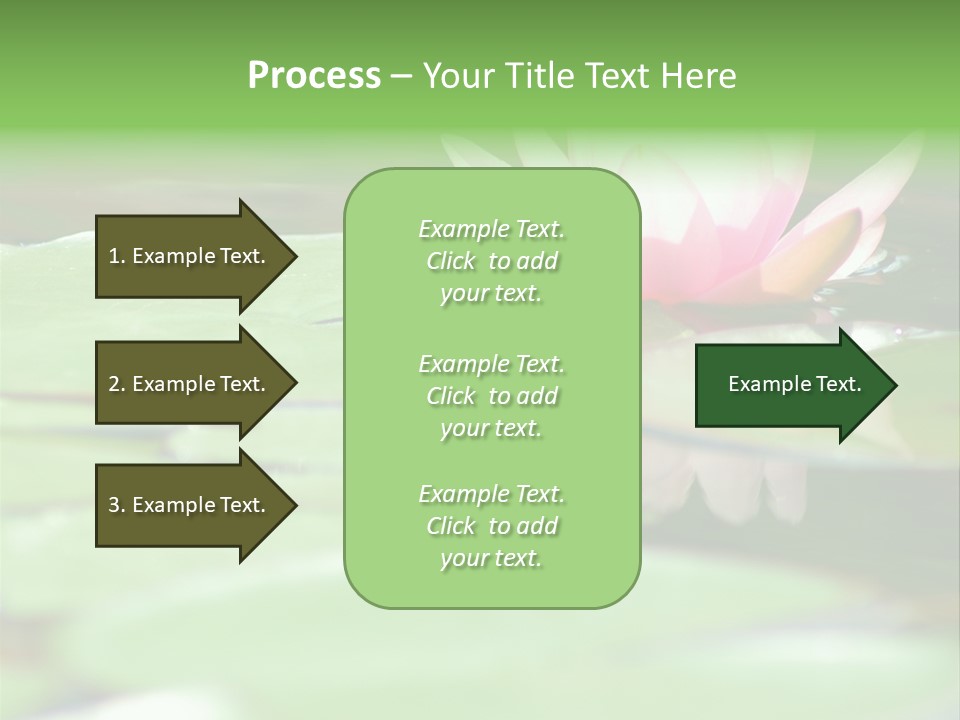 Process – Your Title Text Here

1. Example Text.

2. Example Text.

3. Example Text.

Example Text. Click to add your text.

Example Text. Click to add your text.

Example Text. Click to add your text.

Example Text.